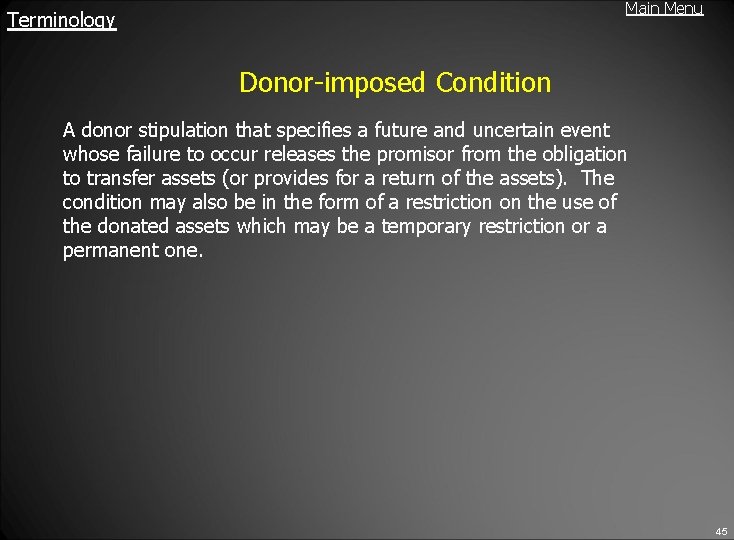 Terminology

Main Menu

Donor-imposed Condition

A donor stipulation that specifies a future and uncertain event whose failure to occur releases the promisor from the obligation to transfer assets (or provides for a return of the assets). The condition may also be in the form of a restriction on the use of the donated assets which may be a temporary restriction or a permanent one.

45